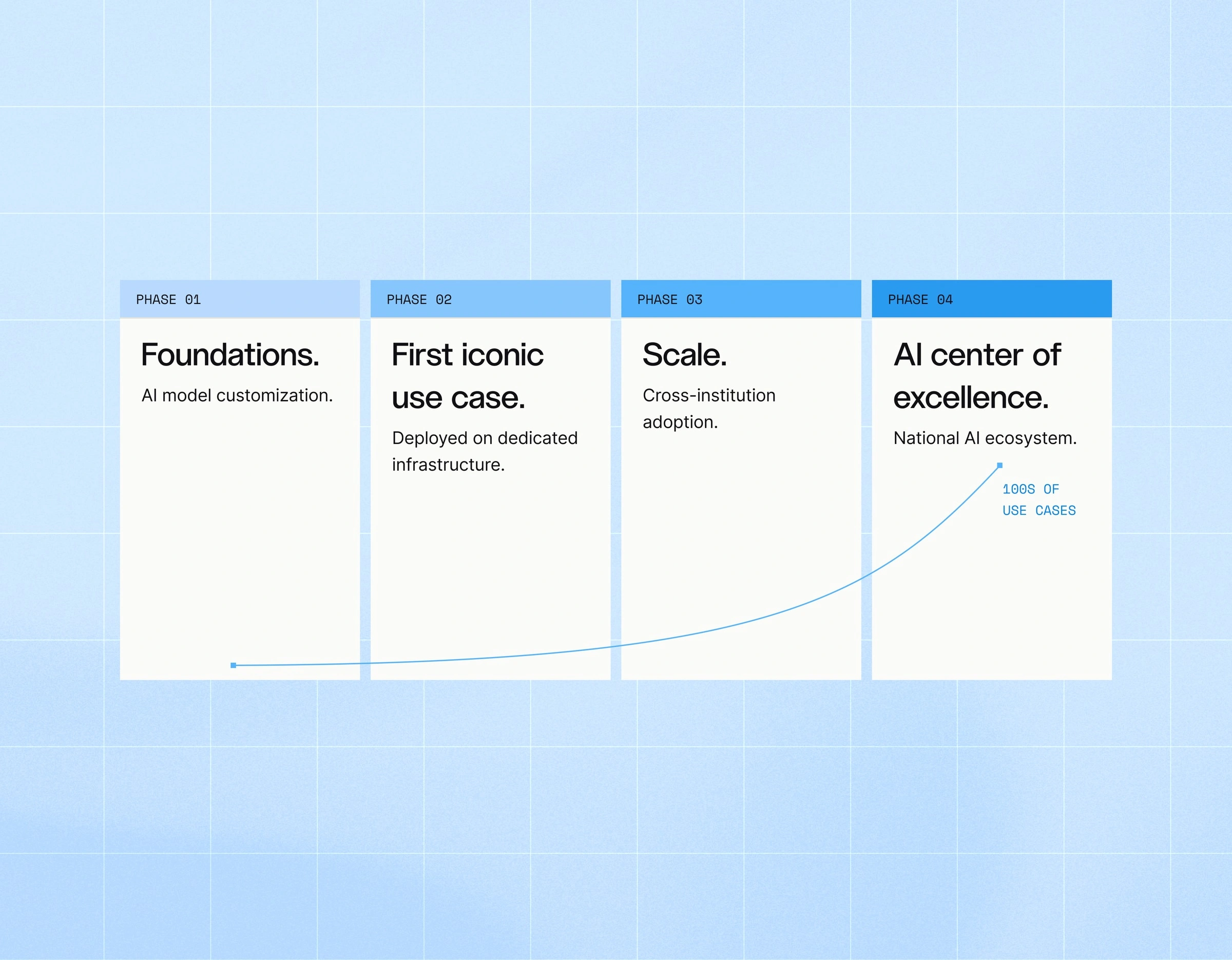 PHASE 01

Foundations.

AI model customization.

PHASE 02

First iconic use case.

Deployed on dedicated infrastructure.

PHASE 03

Scale.

Cross-institution adoption.

PHASE 04

AI center of excellence.

National AI ecosystem.

100S OF USE CASES